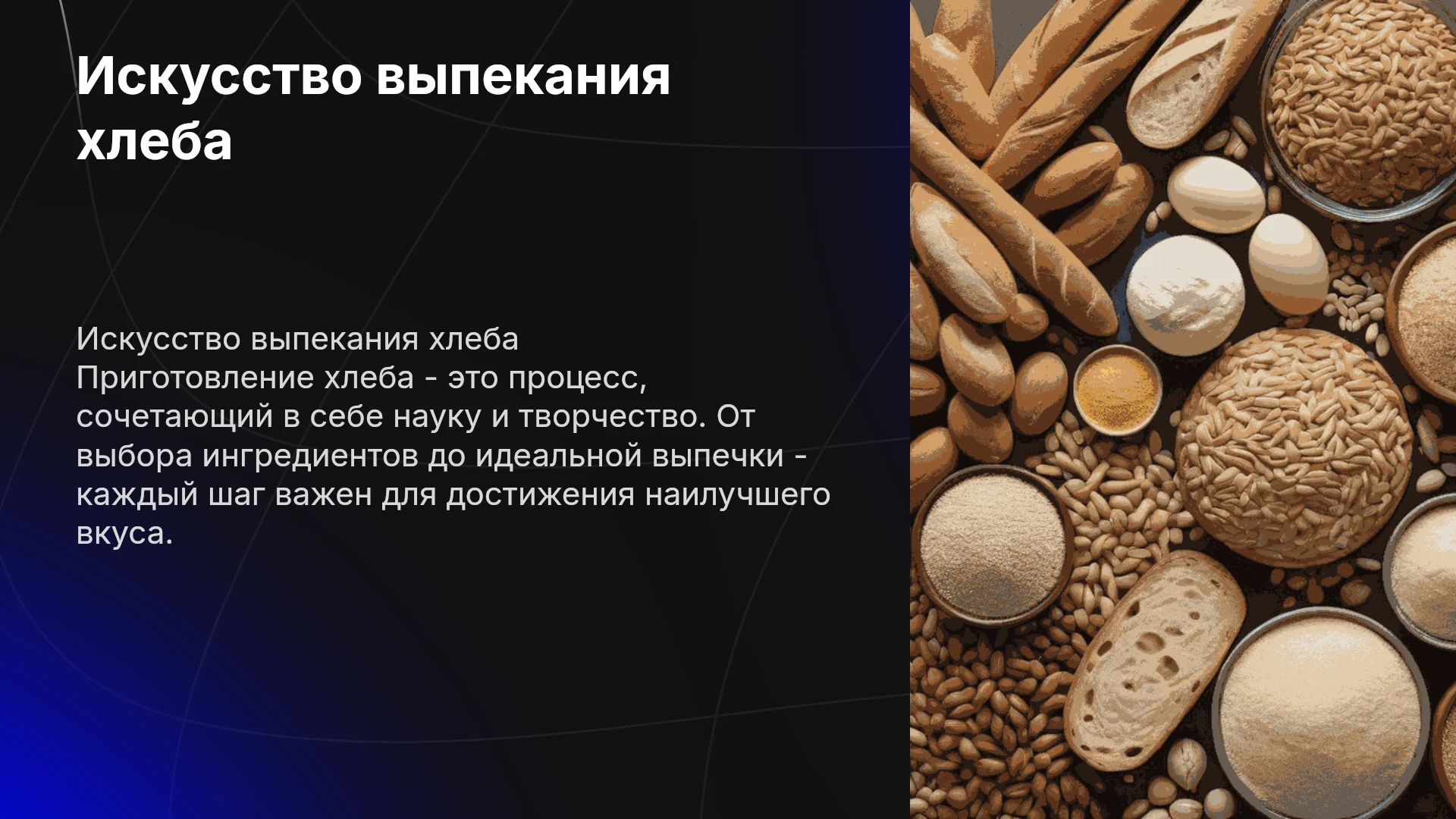 Искусство выпекания хлеба

Искусство выпекания хлеба
Приготовление хлеба - это процесс, сочетающий в себе науку и творчество. От выбора ингредиентов до идеальной выпечки - каждый шаг важен для достижения наилучшего вкуса.